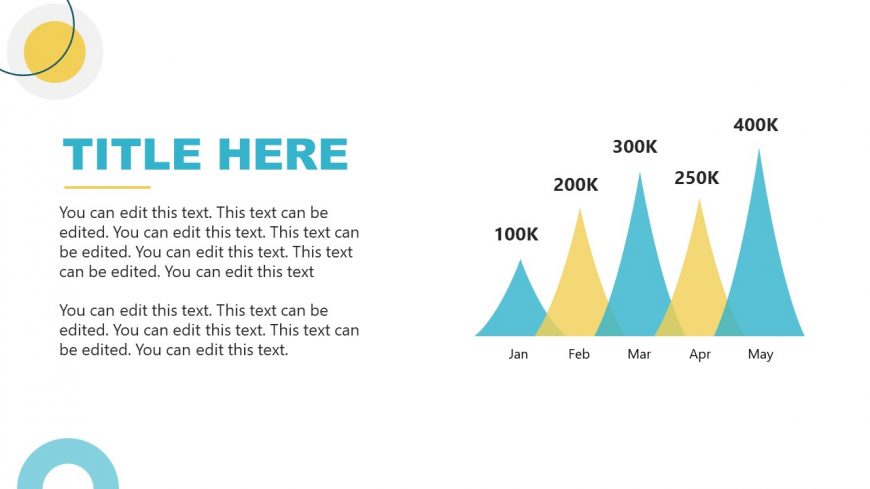 TITLE HERE

You can edit this text. This text can be edited. You can edit this text. This text can be edited. You can edit this text. This text can be edited. You can edit this text

You can edit this text. This text can be edited. You can edit this text. This text can be edited. You can edit this text.

100K
200K
300K
250K
400K

Jan
Feb
Mar
Apr
May